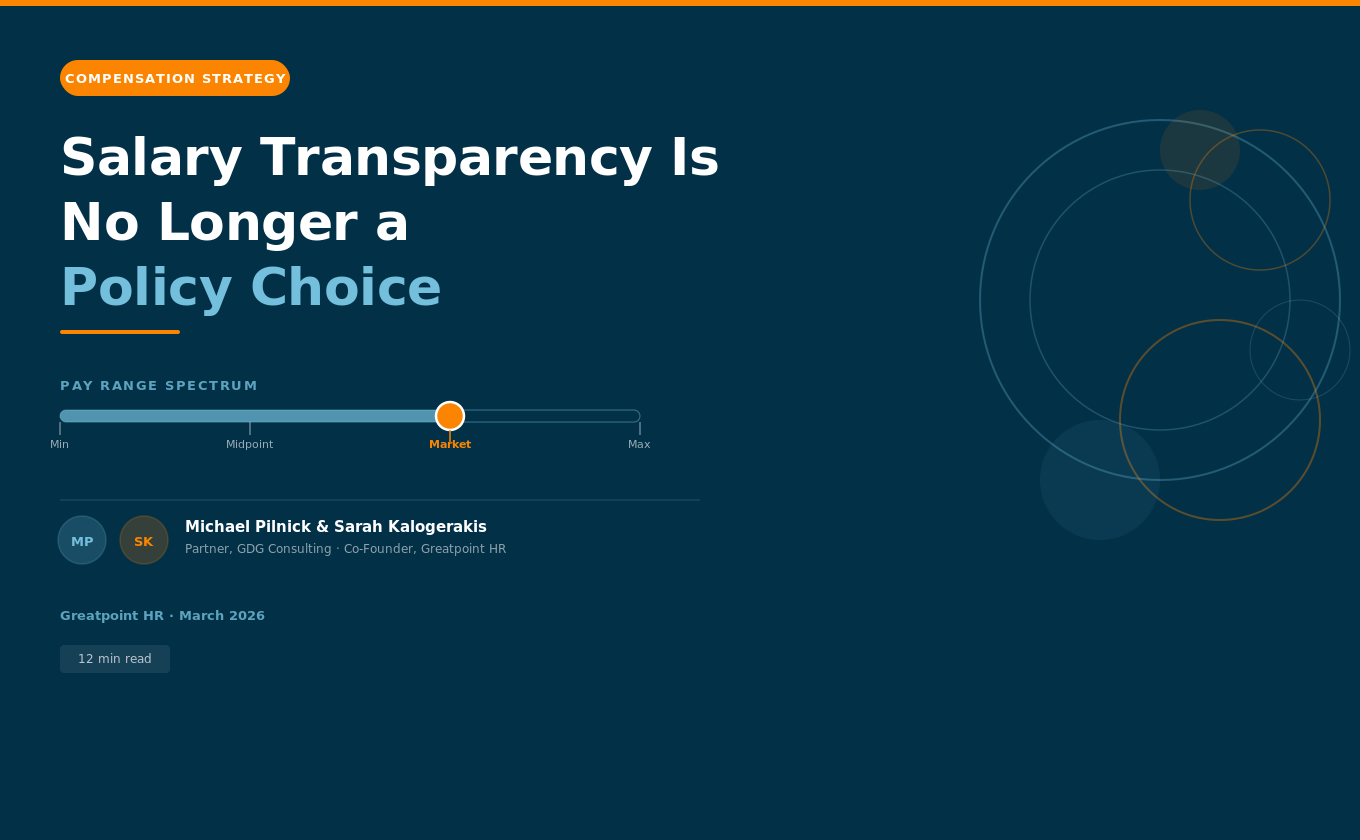 COMPENSATION STRATEGY

Salary Transparency Is No Longer a Policy Choice

PAY RANGE SPECTRUM

Min
Midpoint
Market
Max

MP
SK
Michael Pilnick & Sarah Kalogerakis
Partner, GDG Consulting · Co-Founder, Greatpoint HR

Greatpoint HR · March 2026

12 min read